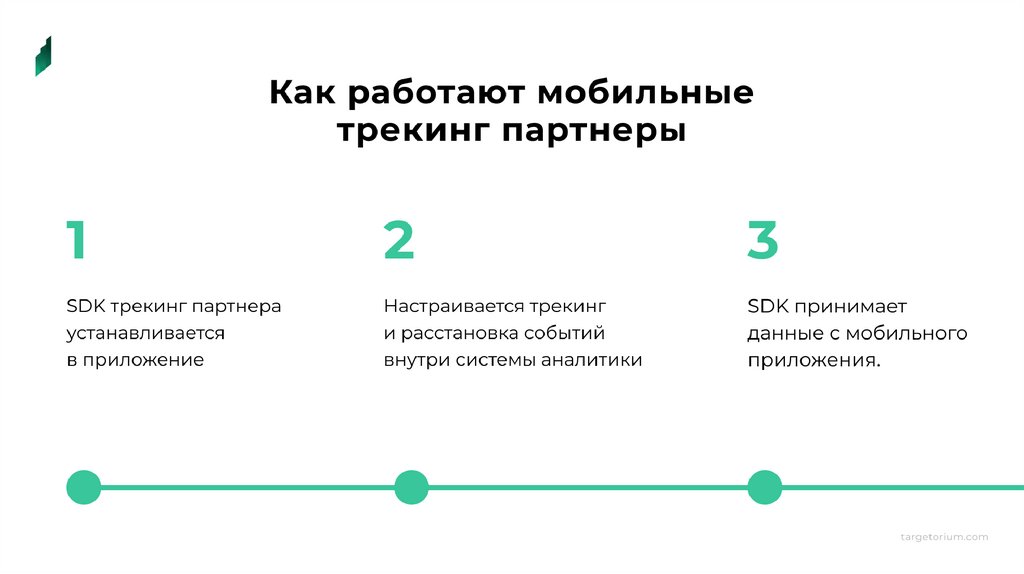 Как работают мобильные трекинг партнеры

1

SDK трекинг партнера устанавливается в приложение

2

Настраивается трекинг и расстановка событий внутри системы аналитики

3

SDK принимает данные с мобильного приложения.

targetorium.com